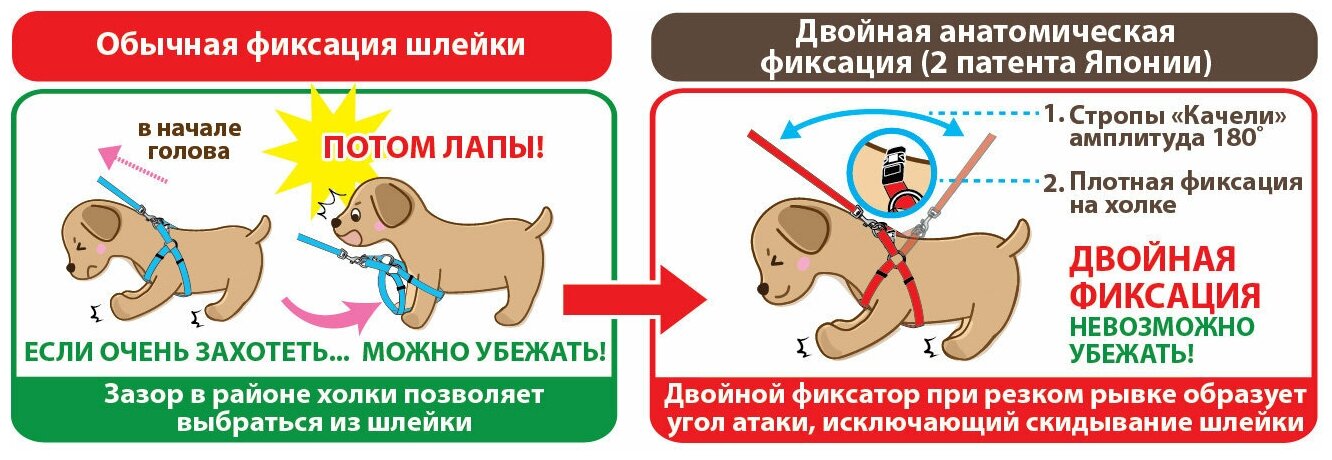 Обычная фиксация шлейки

в начале голова

ПОТОМ ЛАПЫ!

ЕСЛИ ОЧЕНЬ ЗАХОТЕТЬ... МОЖНО УБЕЖАТЬ!

Зазор в районе холки позволяет выбраться из шлейки

Двойная анатомическая фиксация (2 патента Японии)

1. Стропы «Качели» амплитуда 180°

2. Плотная фиксация на холке

ДВОЙНАЯ ФИКСАЦИЯ

НЕВОЗМОЖНО УБЕЖАТЬ!

Двойной фиксатор при резком рывке образует угол атаки, исключающий скидывание шлейки